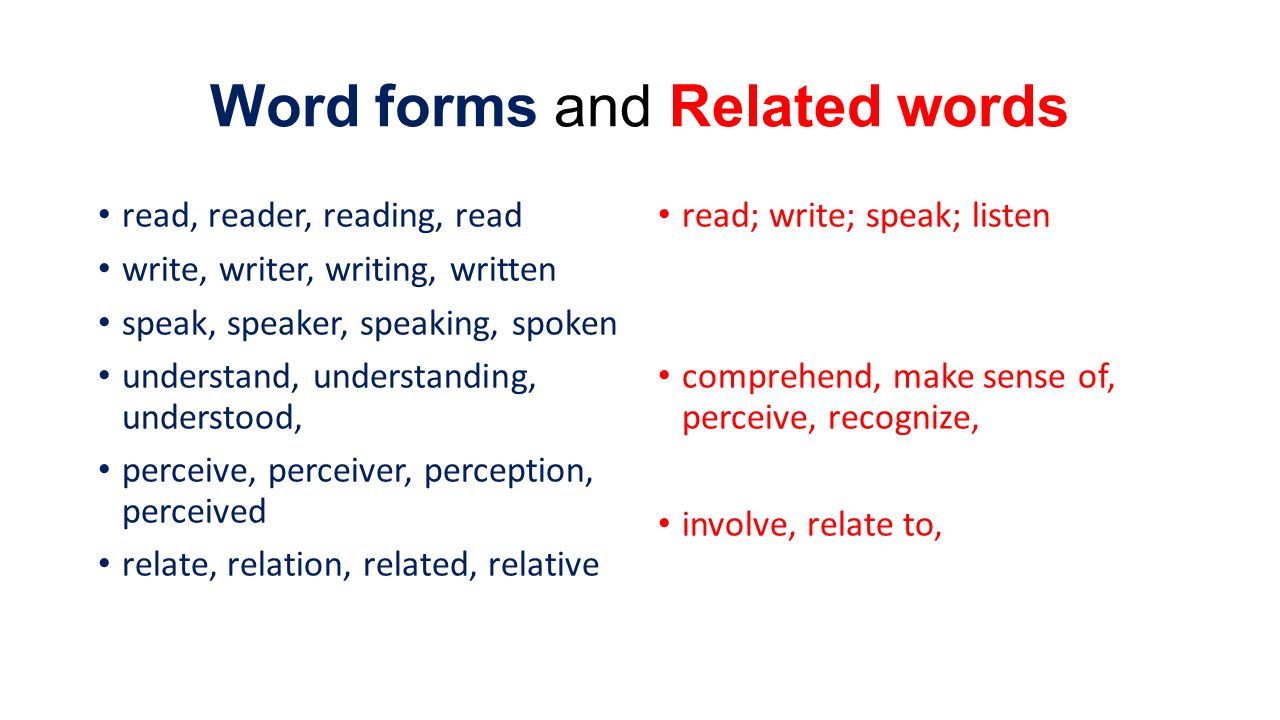 Word forms and Related words

• read, reader, reading, read
• write, writer, writing, written
• speak, speaker, speaking, spoken
• understand, understanding, understood,
• perceive, perceiver, perception, perceived
• relate, relation, related, relative

• read; write; speak; listen
• comprehend, make sense of, perceive, recognize,
• involve, relate to,